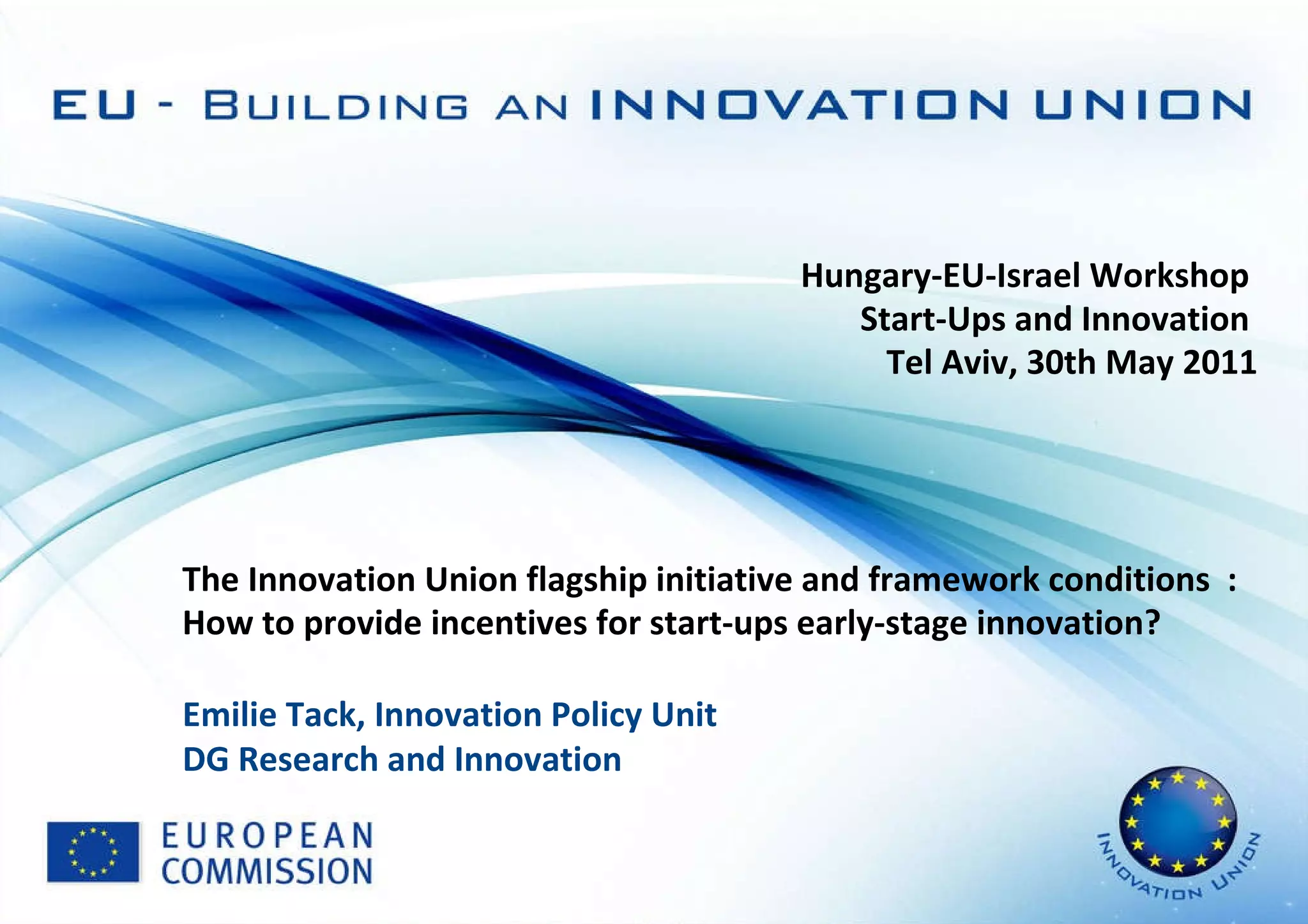 EU - BUILDING AN INNOVATION UNION

Hungary-EU-Israel Workshop
Start-Ups and Innovation
Tel Aviv, 30th May 2011

The Innovation Union flagship initiative and framework conditions :
How to provide incentives for start-ups early-stage innovation?

Emilie Tack, Innovation Policy Unit
DG Research and Innovation

EUROPEAN COMMISSION

INNOVATION UNION